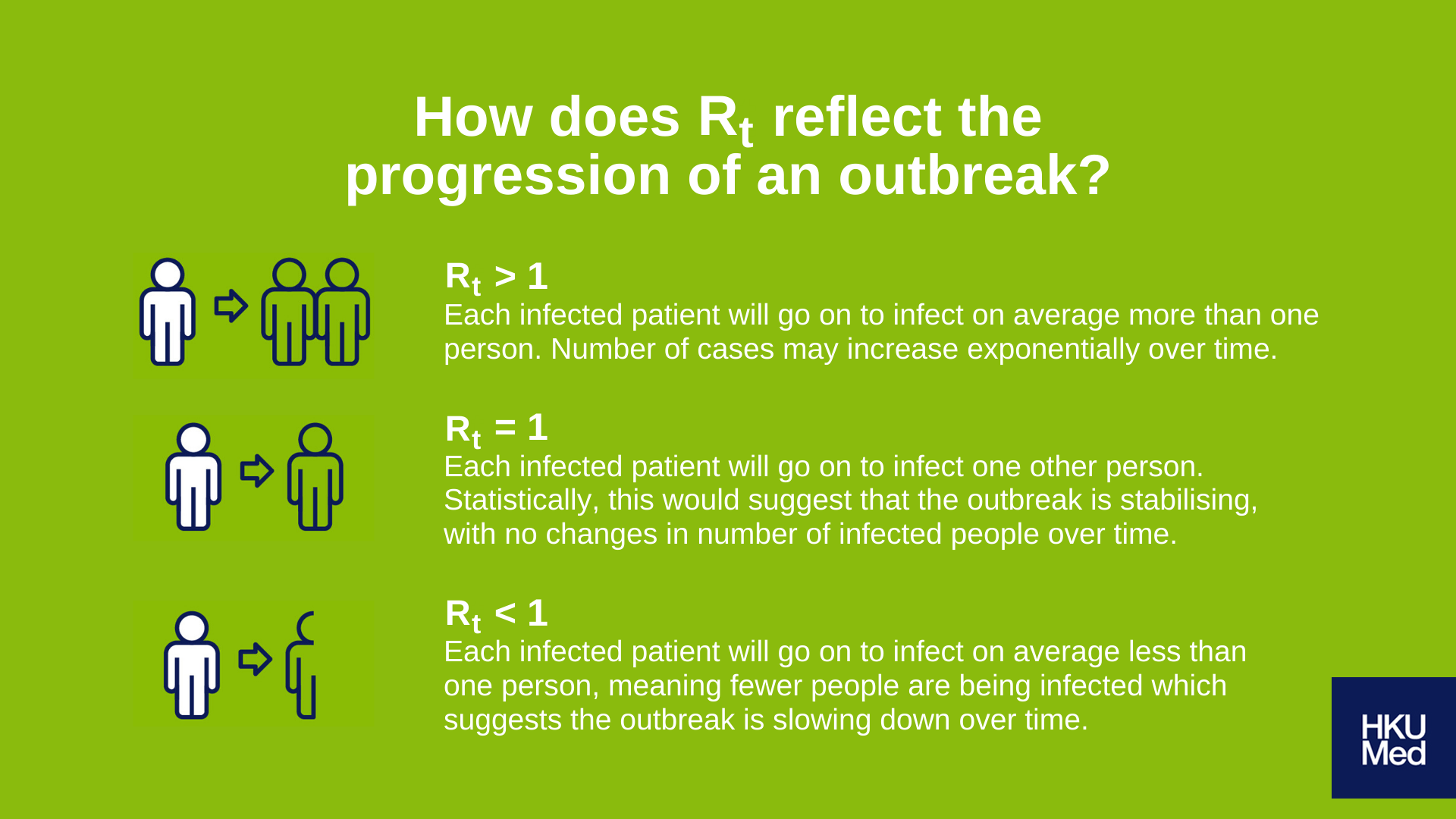 How does $R_t$ reflect the progression of an outbreak?

$R_t > 1$
Each infected patient will go on to infect on average more than one person. Number of cases may increase exponentially over time.

$R_t = 1$
Each infected patient will go on to infect one other person. Statistically, this would suggest that the outbreak is stabilising, with no changes in number of infected people over time.

$R_t < 1$
Each infected patient will go on to infect on average less than one person, meaning fewer people are being infected which suggests the outbreak is slowing down over time.

HKU Med